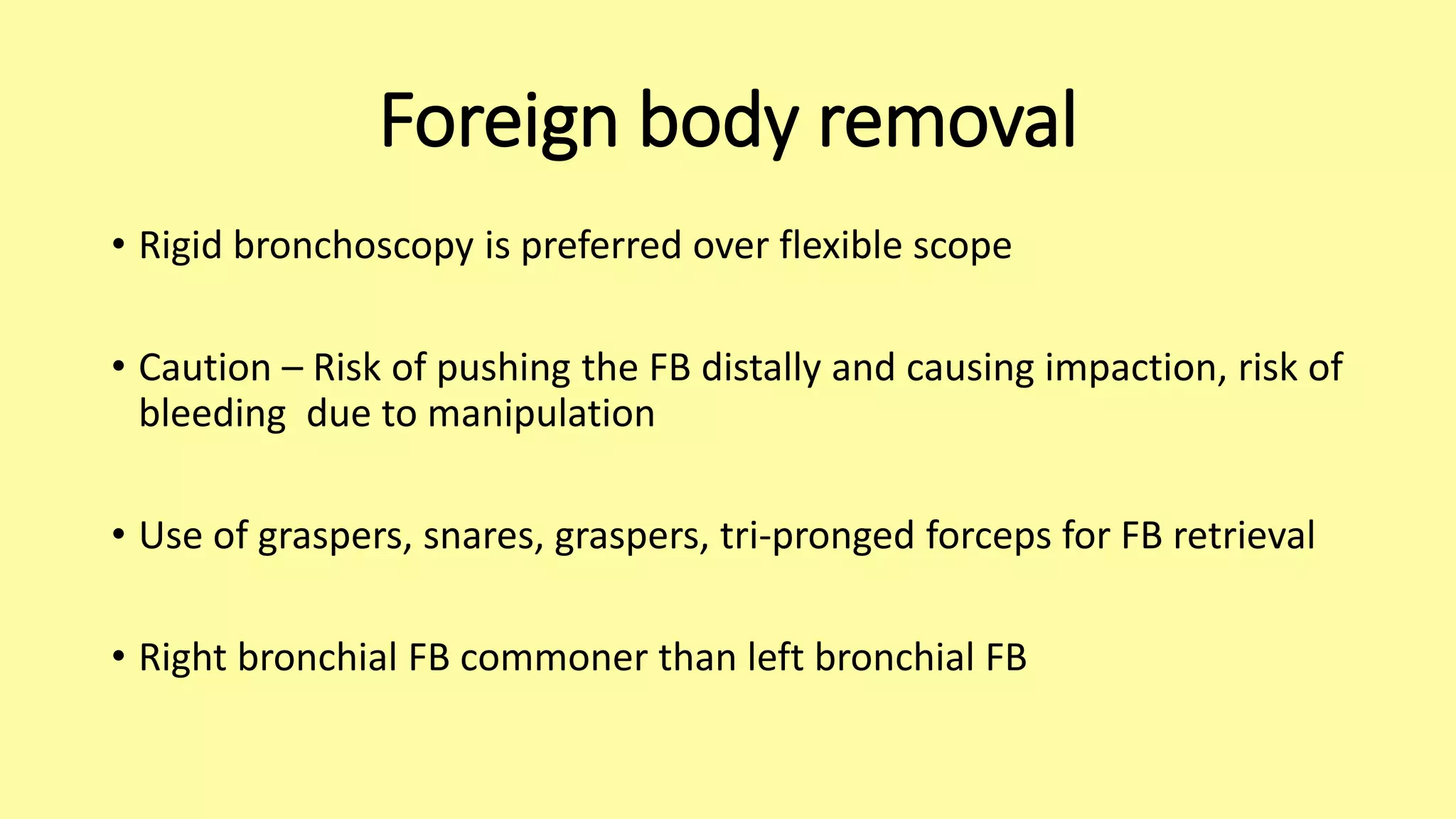 Foreign body removal

• Rigid bronchoscopy is preferred over flexible scope

• Caution – Risk of pushing the FB distally and causing impaction, risk of bleeding  due to manipulation

• Use of graspers, snares, graspers, tri-pronged forceps for FB retrieval

• Right bronchial FB commoner than left bronchial FB